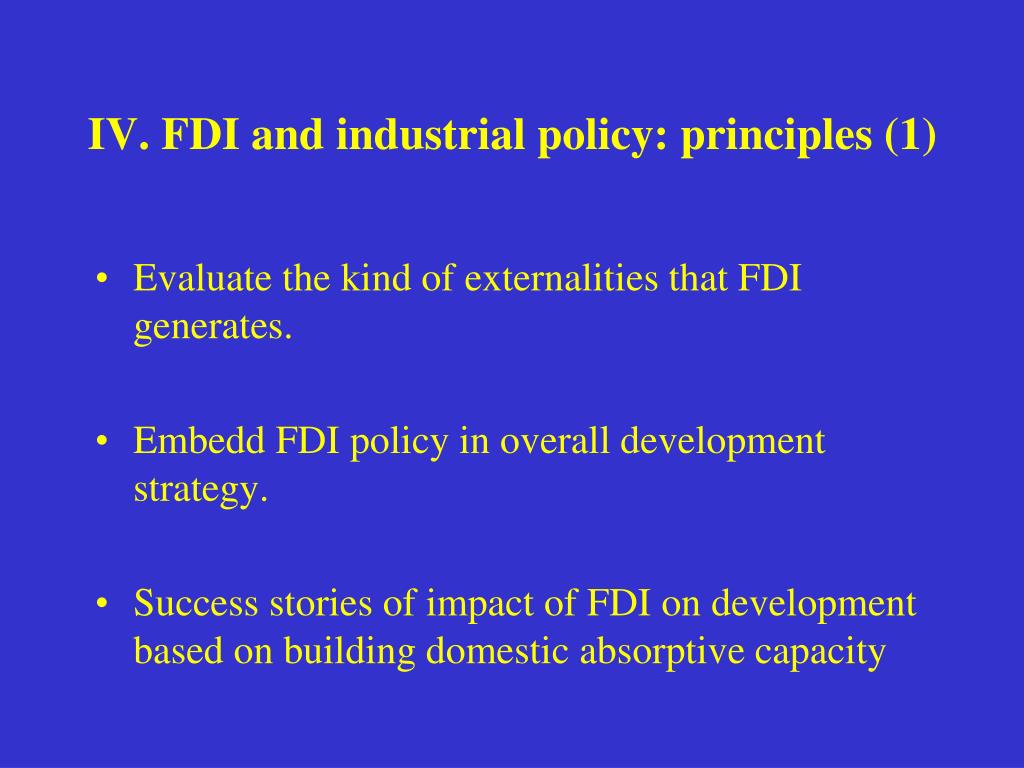 IV. FDI and industrial policy: principles (1)

• Evaluate the kind of externalities that FDI generates.

• Embedd FDI policy in overall development strategy.

• Success stories of impact of FDI on development based on building domestic absorptive capacity